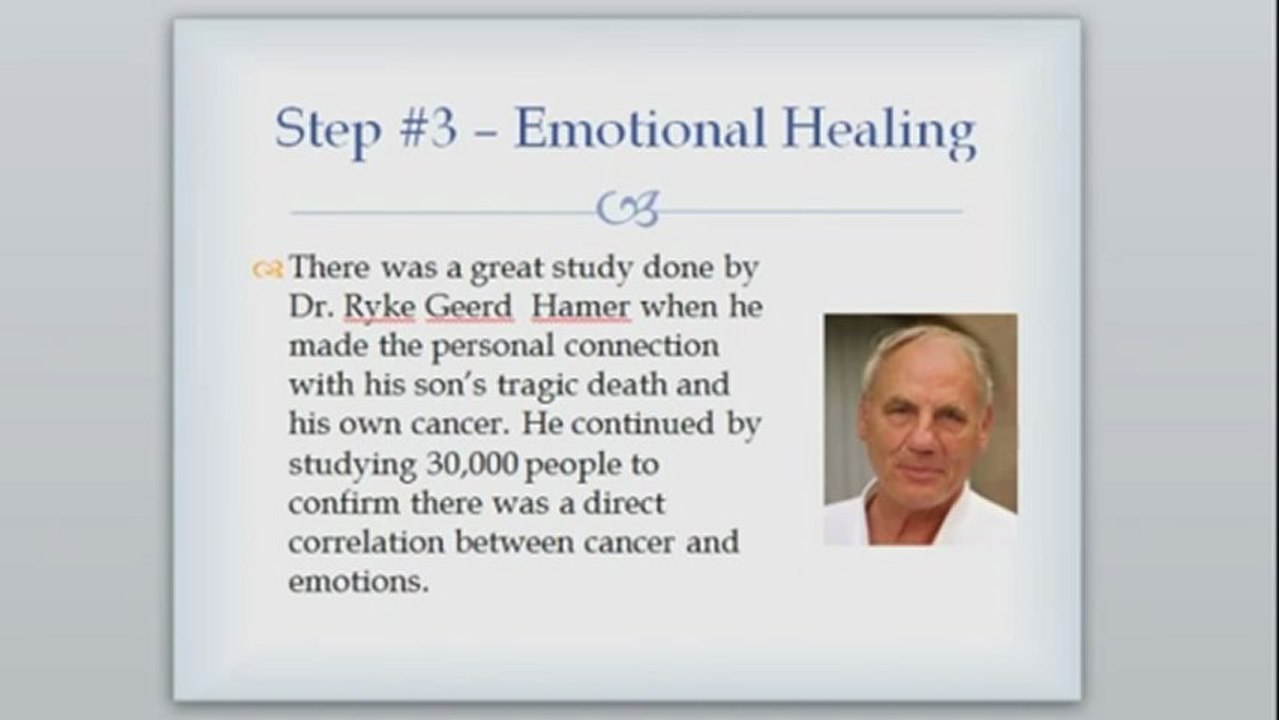 Step #3 – Emotional Healing

There was a great study done by Dr. Ryke Geerd Hamer when he made the personal connection with his son's tragic death and his own cancer. He continued by studying 30,000 people to confirm there was a direct correlation between cancer and emotions.